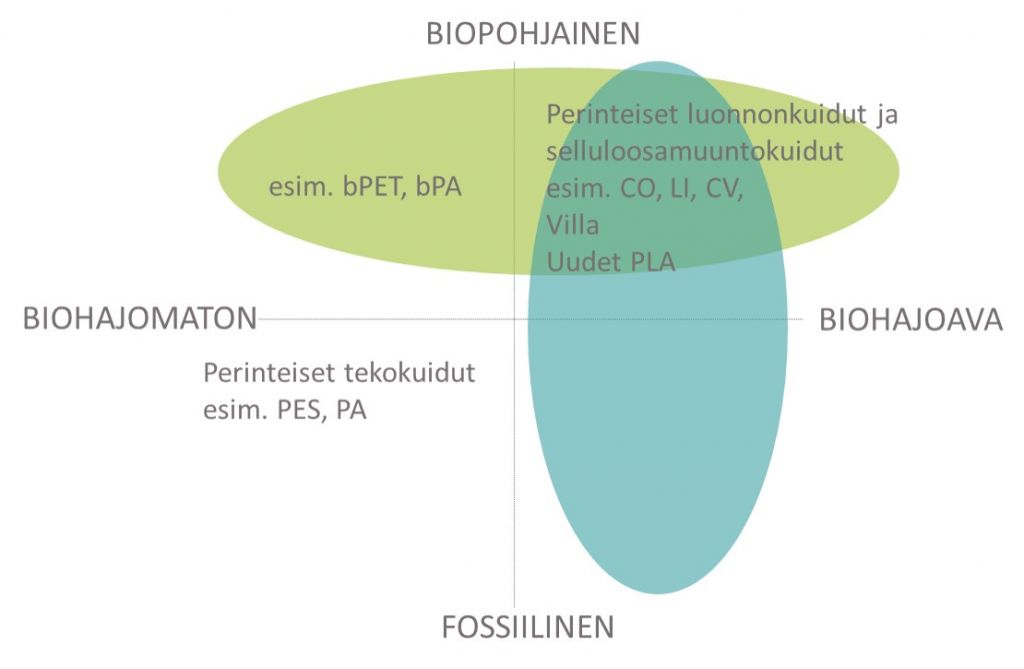 BIOPOHJAINEN

esim. bPET, bPA

Perinteiset luonnonkuidut ja selluloosamuuntokuidut
esim. CO, LI, CV,
Villa
Uudet PLA

BIOHAJOMATON

BIOHAJOAVA

Perinteiset tekokuidut
esim. PES, PA

FOSSIILINEN